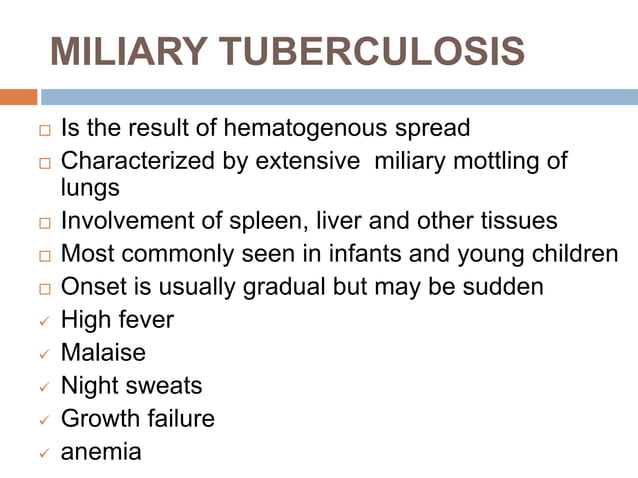 MILIARY TUBERCULOSIS

□ Is the result of hematogenous spread
□ Characterized by extensive miliary mottling of lungs
□ Involvement of spleen, liver and other tissues
□ Most commonly seen in infants and young children
□ Onset is usually gradual but may be sudden
✓ High fever
✓ Malaise
✓ Night sweats
✓ Growth failure
✓ anemia